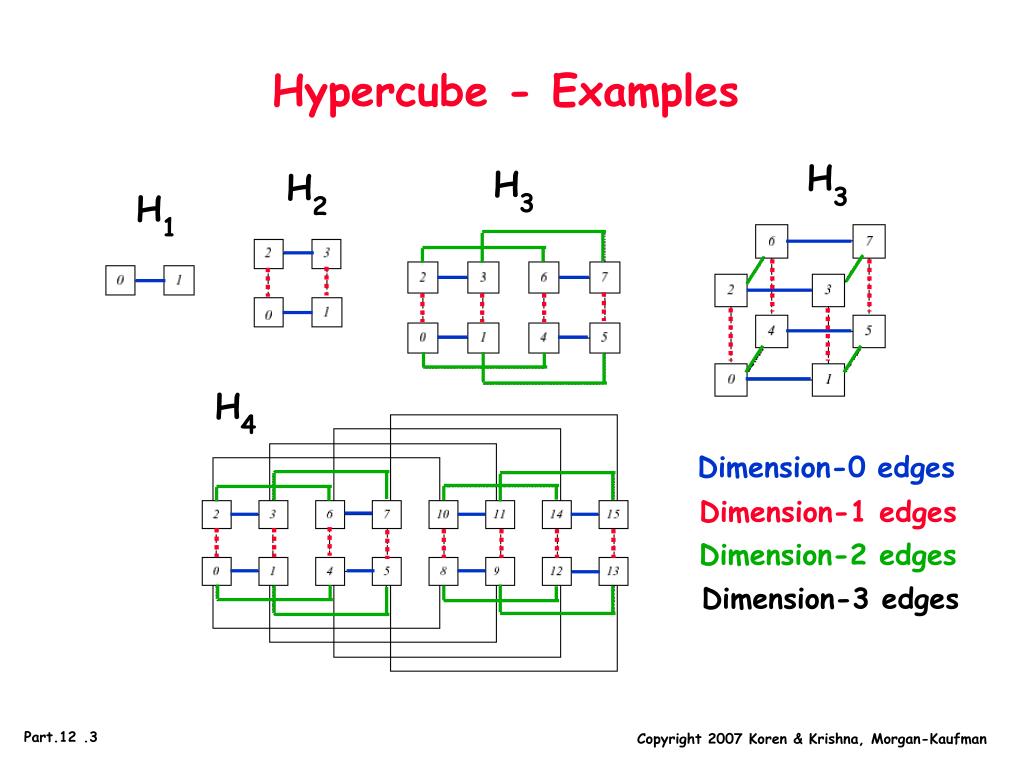 Hypercube - Examples

$H_1$

0 1

$H_2$

2 3
0 1

$H_3$

2 3 6 7
0 1 4 5

$H_3$

6 7
2 3
4 5
0 1

$H_4$

2 3 6 7 10 11 14 15
0 1 4 5 8 9 12 13

Dimension-0 edges
Dimension-1 edges
Dimension-2 edges
Dimension-3 edges

Part.12 .3

Copyright 2007 Koren & Krishna, Morgan-Kaufman